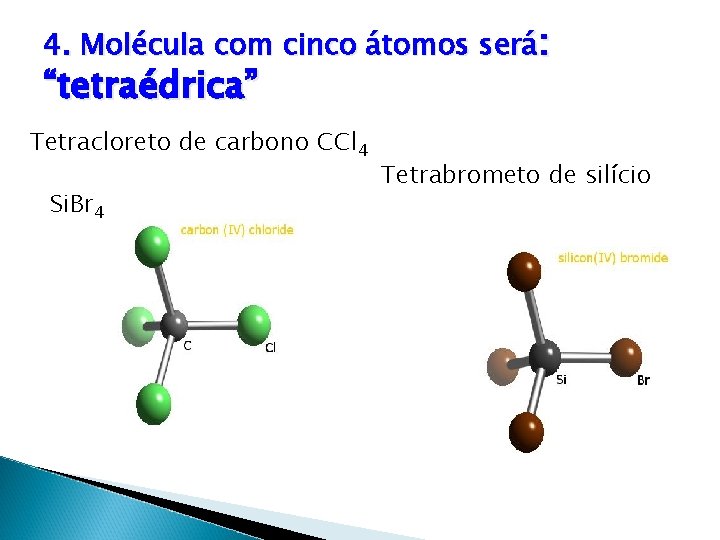 4. Molécula com cinco átomos será: "tetraédrica"

Tetracloreto de carbono $CCl_4$

Tetrabrometo de silício $SiBr_4$

carbon (IV) chloride

C

Cl

silicon(IV) bromide

Si

Br